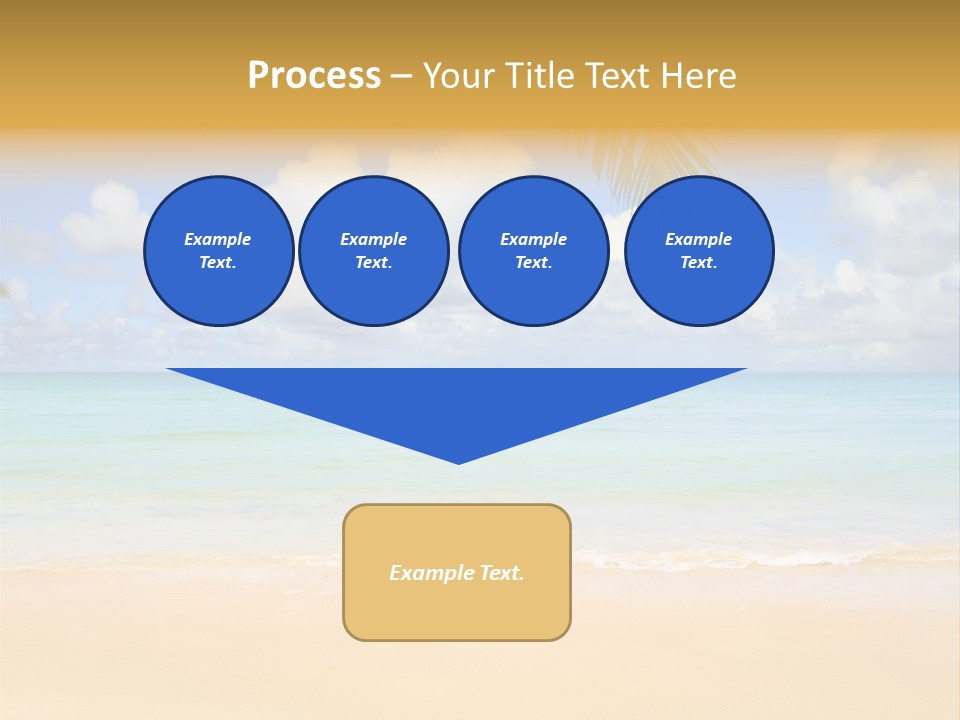 Process – Your Title Text Here

Example Text.

Example Text.

Example Text.

Example Text.

Example Text.